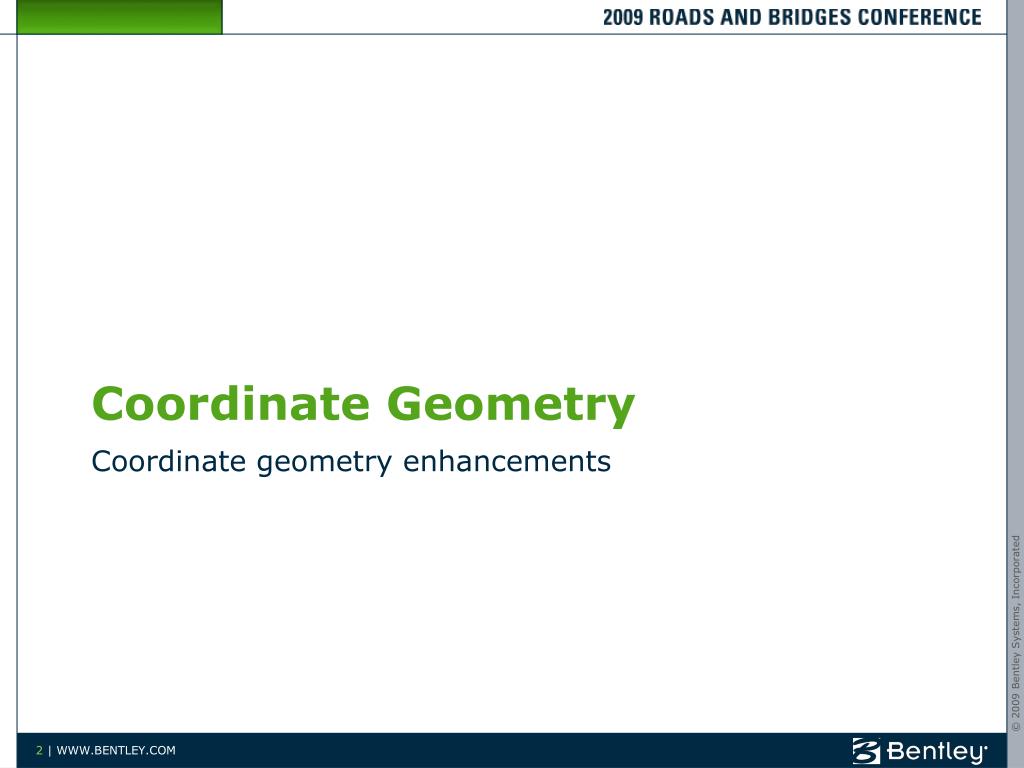 2009 ROADS AND BRIDGES CONFERENCE

Coordinate Geometry

Coordinate geometry enhancements

© 2009 Bentley Systems, Incorporated

2 | WWW.BENTLEY.COM

Bentley